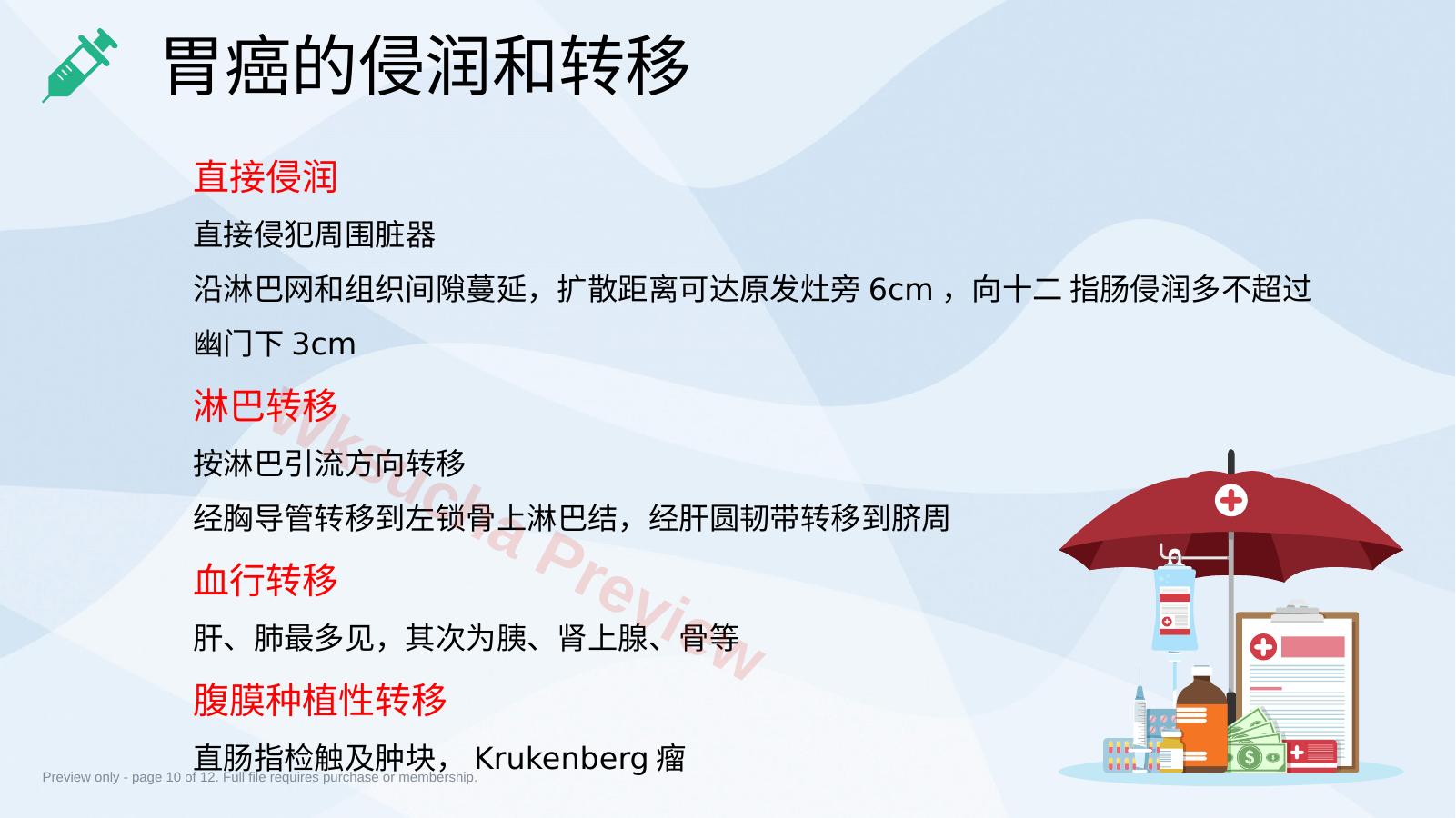 胃癌的侵润和转移

直接侵润

直接侵犯周围脏器

沿淋巴网和组织间隙蔓延，扩散距离可达原发灶旁 6cm ，向十二 指肠侵润多不超过幽门下 3cm

淋巴转移

按淋巴引流方向转移

经胸导管转移到左锁骨上淋巴结，经肝圆韧带转移到脐周

血行转移

肝、肺最多见，其次为胰、肾上腺、骨等

腹膜种植性转移

直肠指检触及肿块， Krukenberg 瘤

Wksucka Preview

Preview only - page 10 of 12. Full file requires purchase or membership.